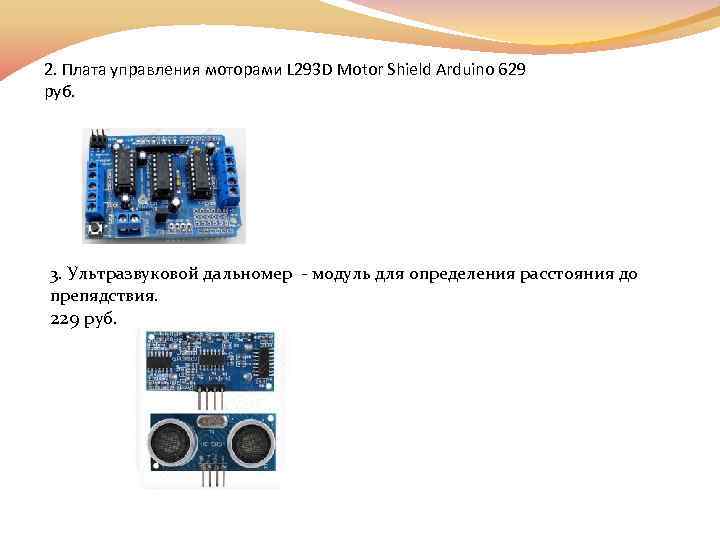 2. Плата управления моторами L293D Motor Shield Arduino 629 руб.

3. Ультразвуковой дальномер - модуль для определения расстояния до препядствия.
229 руб.